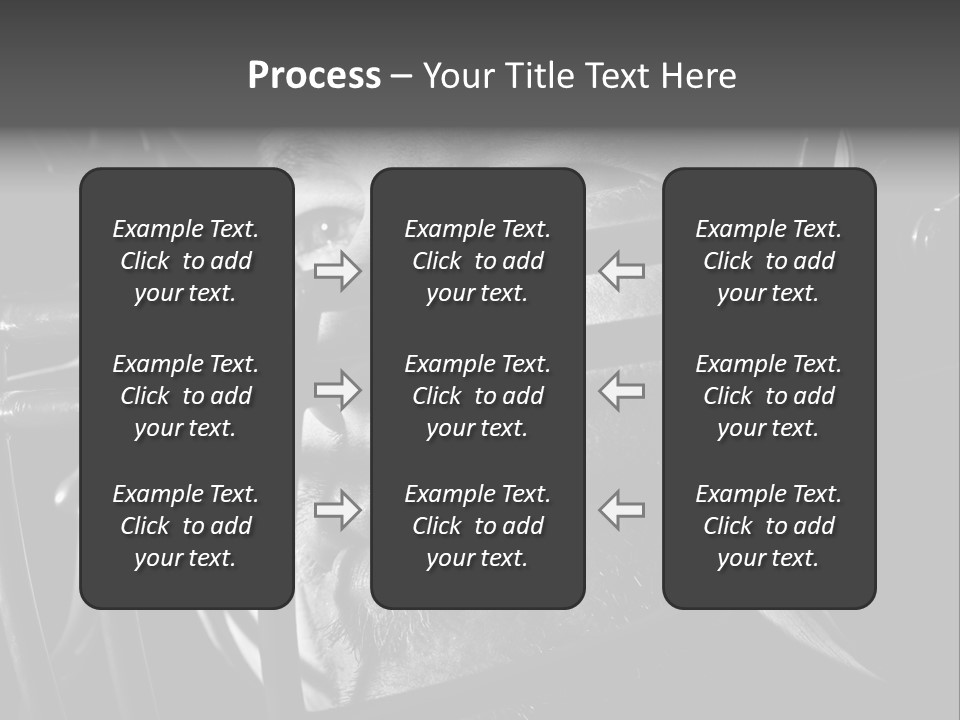 Process – Your Title Text Here

Example Text. Click to add your text.

Example Text. Click to add your text.

Example Text. Click to add your text.

Example Text. Click to add your text.

Example Text. Click to add your text.

Example Text. Click to add your text.

Example Text. Click to add your text.

Example Text. Click to add your text.

Example Text. Click to add your text.